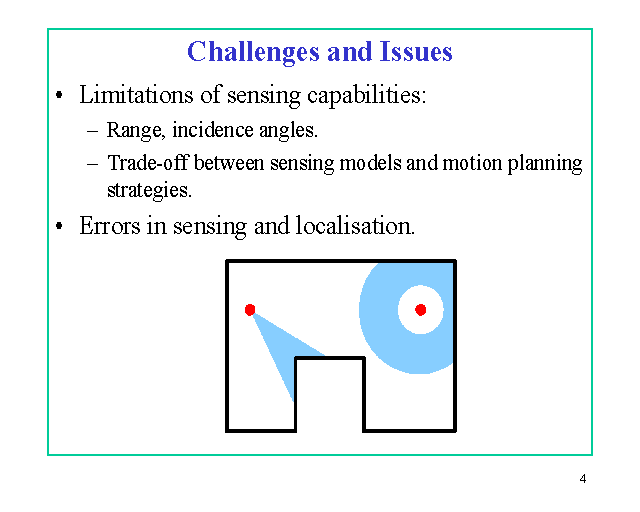 Challenges and Issues

• Limitations of sensing capabilities:

– Range, incidence angles.

– Trade-off between sensing models and motion planning strategies.

• Errors in sensing and localisation.

4